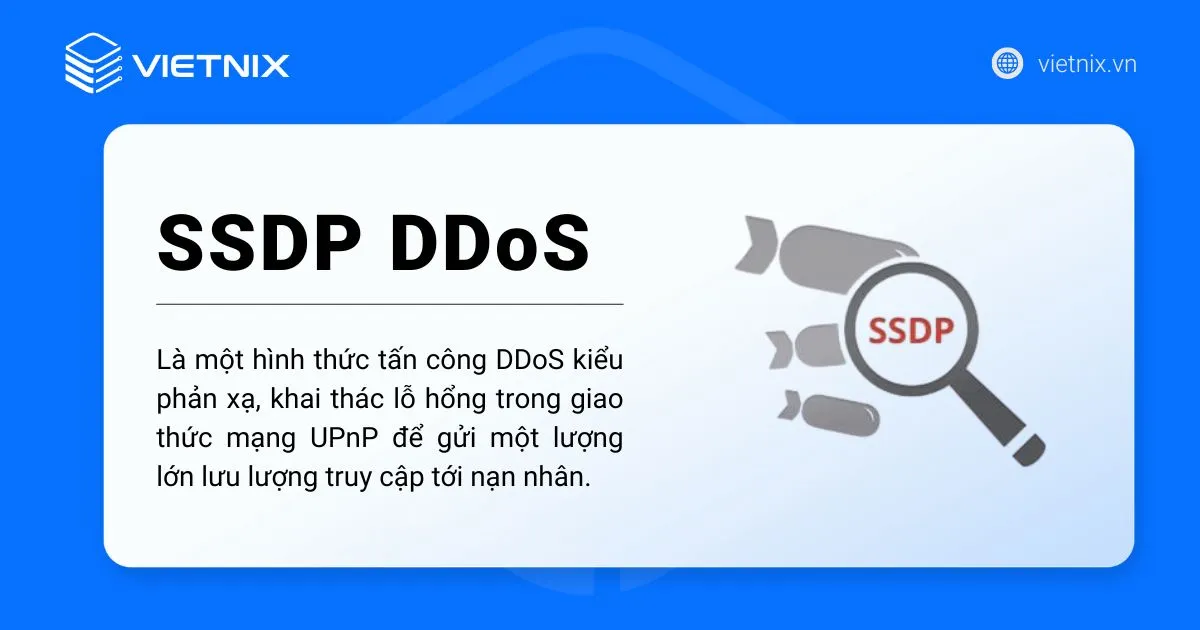 VIETNIX

vietnix.vn

SSDP DDoS

Là một hình thức tấn công DDoS kiểu phản xạ, khai thác lỗ hổng trong giao thức mạng UPnP để gửi một lượng lớn lưu lượng truy cập tới nạn nhân.

SSDP